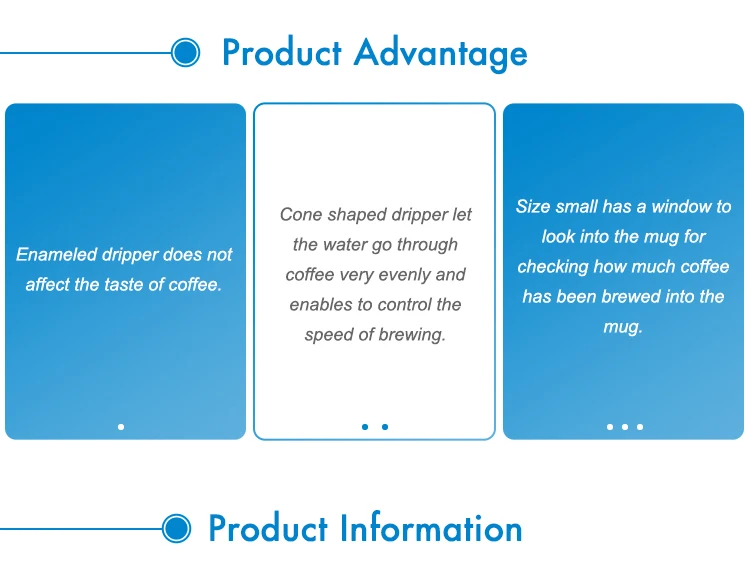 Product Advantage

Enameled dripper does not affect the taste of coffee.

Cone shaped dripper let the water go through coffee very evenly and enables to control the speed of brewing.

Size small has a window to look into the mug for checking how much coffee has been brewed into the mug.

Product Information